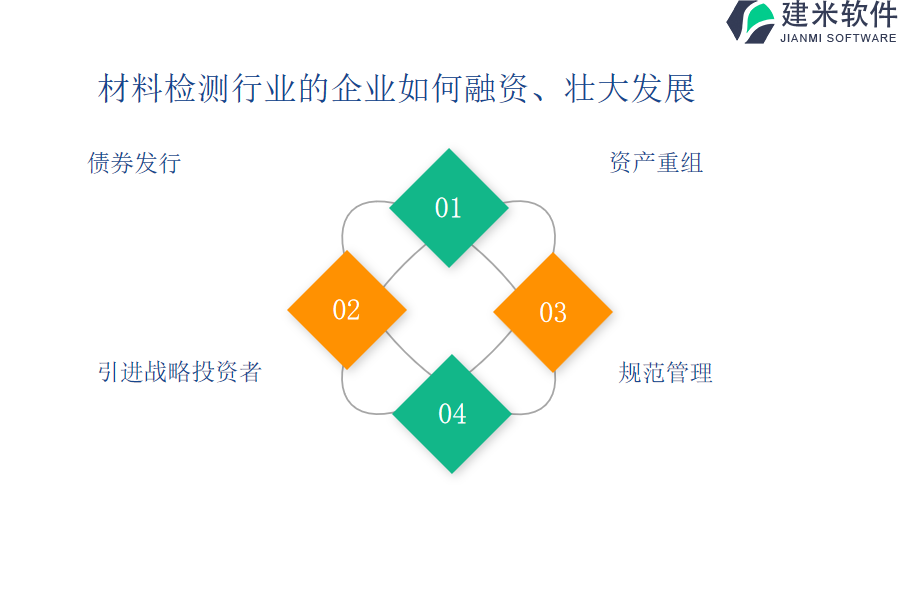 建米软件
JIANMI SOFTWARE

材料检测行业的企业如何融资、壮大发展

债券发行

资产重组

01

02

03

04

引进战略投资者

规范管理